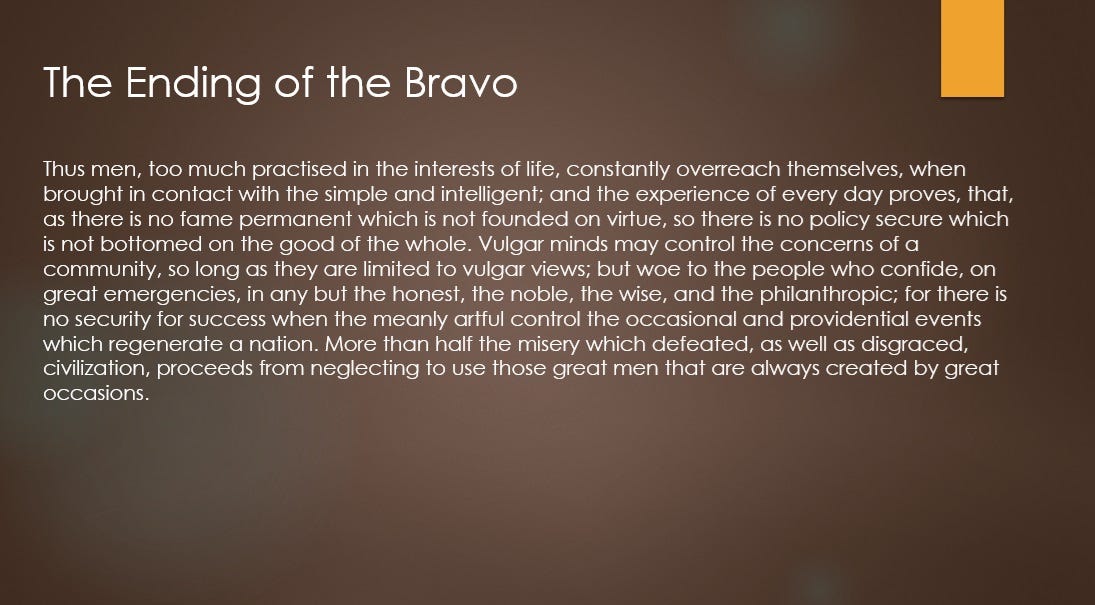 The Ending of the Bravo

Thus men, too much practised in the interests of life, constantly overreach themselves, when brought in contact with the simple and intelligent; and the experience of every day proves, that, as there is no fame permanent which is not founded on virtue, so there is no policy secure which is not bottomed on the good of the whole. Vulgar minds may control the concerns of a community, so long as they are limited to vulgar views; but woe to the people who confide, on great emergencies, in any but the honest, the noble, the wise, and the philanthropic; for there is no security for success when the meanly artful control the occasional and providential events which regenerate a nation. More than half the misery which defeated, as well as disgraced, civilization, proceeds from neglecting to use those great men that are always created by great occasions.